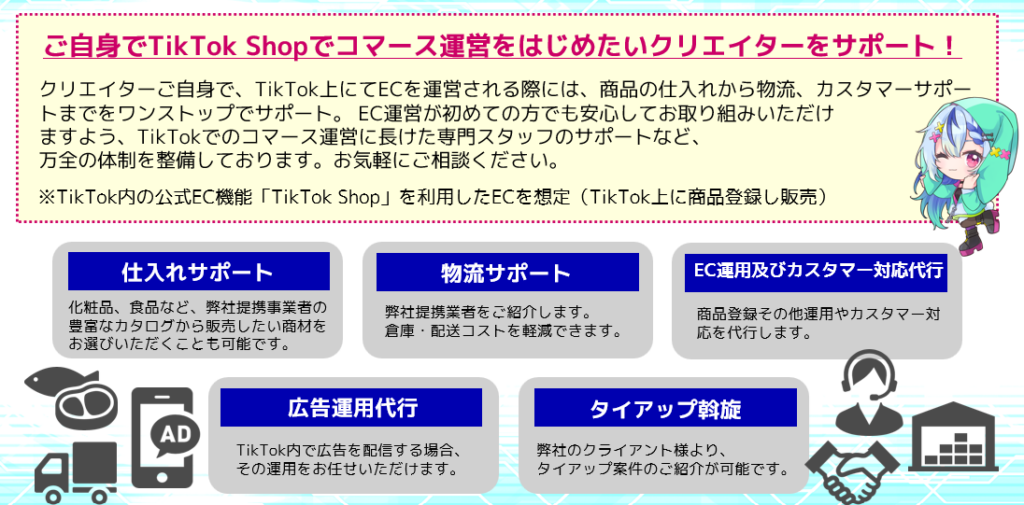 ご自身でTikTok Shopでコマース運営をはじめたいクリエイターをサポート！

クリエイターご自身で、TikTok上にてECを運営される際には、商品の仕入れから物流、カスタマーサポートまでをワンストップでサポート。 EC運営が初めての方でも安心してお取り組みいただけますよう、TikTokでのコマース運営に長けた専門スタッフのサポートなど、万全の体制を整備しております。お気軽にご相談ください。

※TikTok内の公式EC機能「TikTok Shop」を利用したECを想定（TikTok上に商品登録し販売）

仕入れサポート

化粧品、食品など、弊社提携事業者の豊富なカタログから販売したい商材をお選びいただくことも可能です。

物流サポート

弊社提携業者をご紹介します。
倉庫・配送コストを軽減できます。

EC運用及びカスタマー対応代行

商品登録その他運用やカスタマー対応を代行します。

AD

広告運用代行

TikTok内で広告を配信する場合、その運用をお任せいただけます。

タイアップ斡旋

弊社のクライアント様より、タイアップ案件のご紹介が可能です。